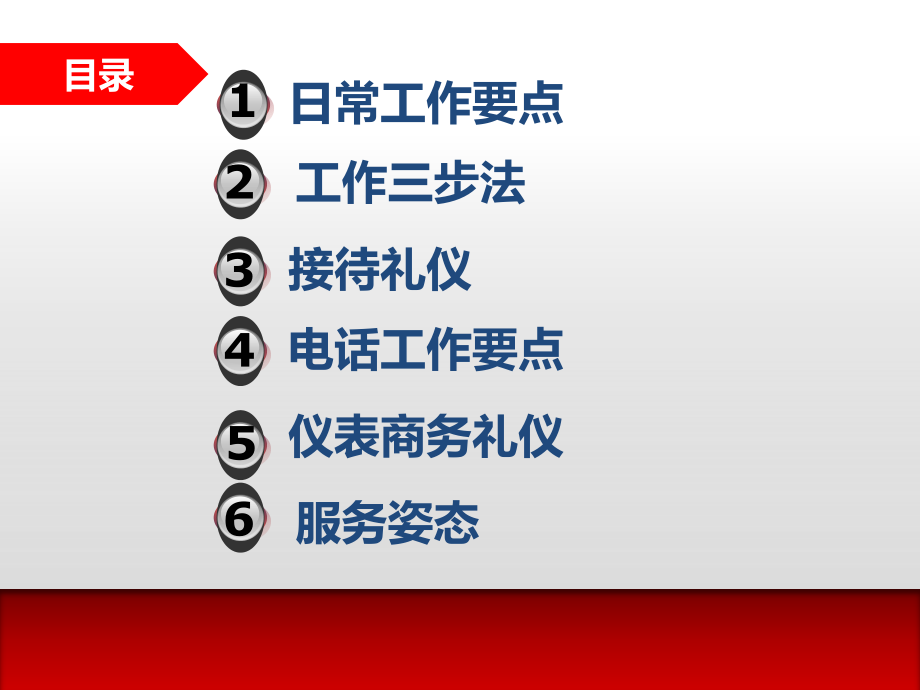 目录

1 日常工作要点

2 工作三步法

3 接待礼仪

4 电话工作要点

5 仪表商务礼仪

6 服务姿态